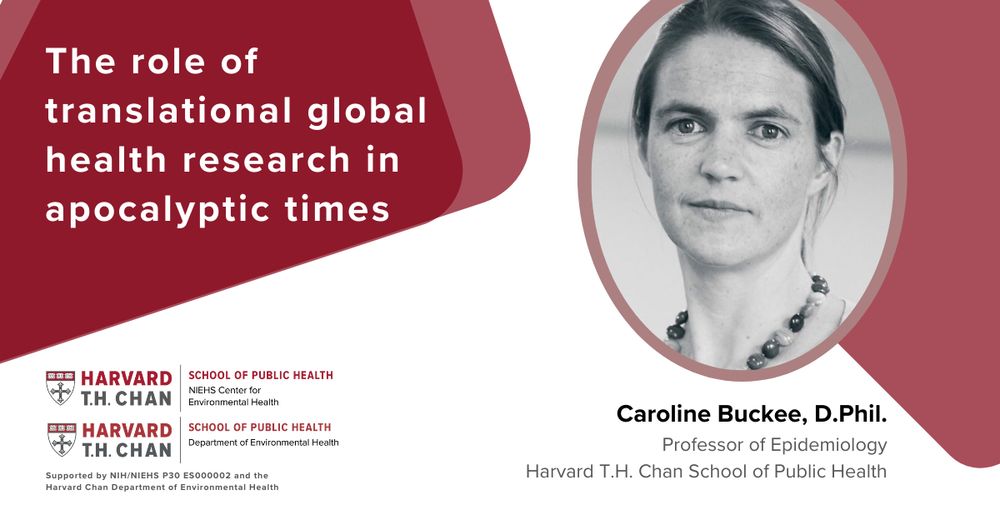 The role of translational global health research in apocalyptic times

HARVARD T.H. CHAN
SCHOOL OF PUBLIC HEALTH
NIEHS Center for Environmental Health

HARVARD T.H. CHAN
SCHOOL OF PUBLIC HEALTH
Department of Environmental Health

Supported by NIH/NIEHS P30 ES000002 and the Harvard Chan Department of Environmental Health

Caroline Buckee, D.Phil.
Professor of Epidemiology
Harvard T.H. Chan School of Public Health